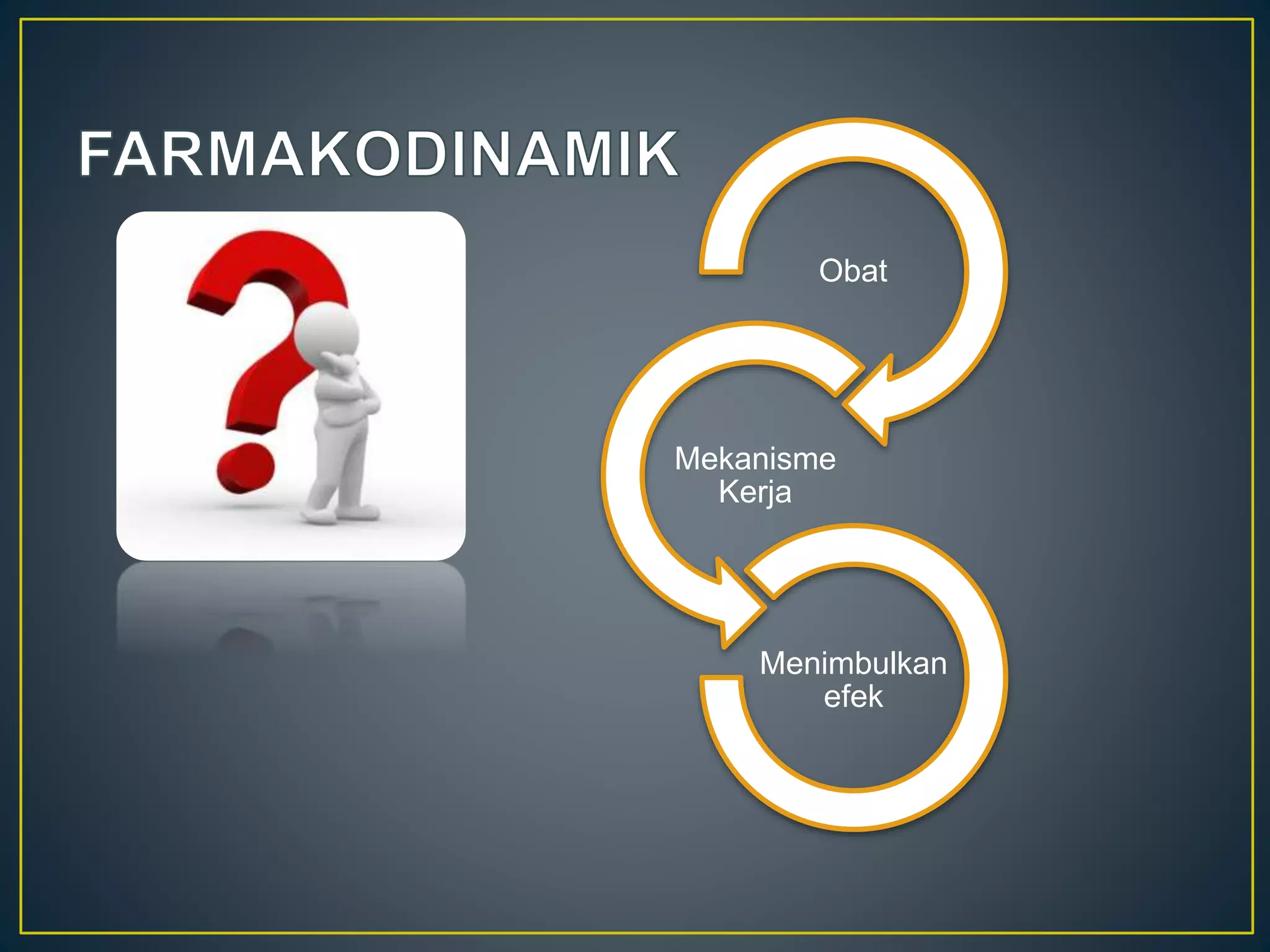 FARMAKODINAMIK

Obat

Mekanisme Kerja

Menimbulkan efek